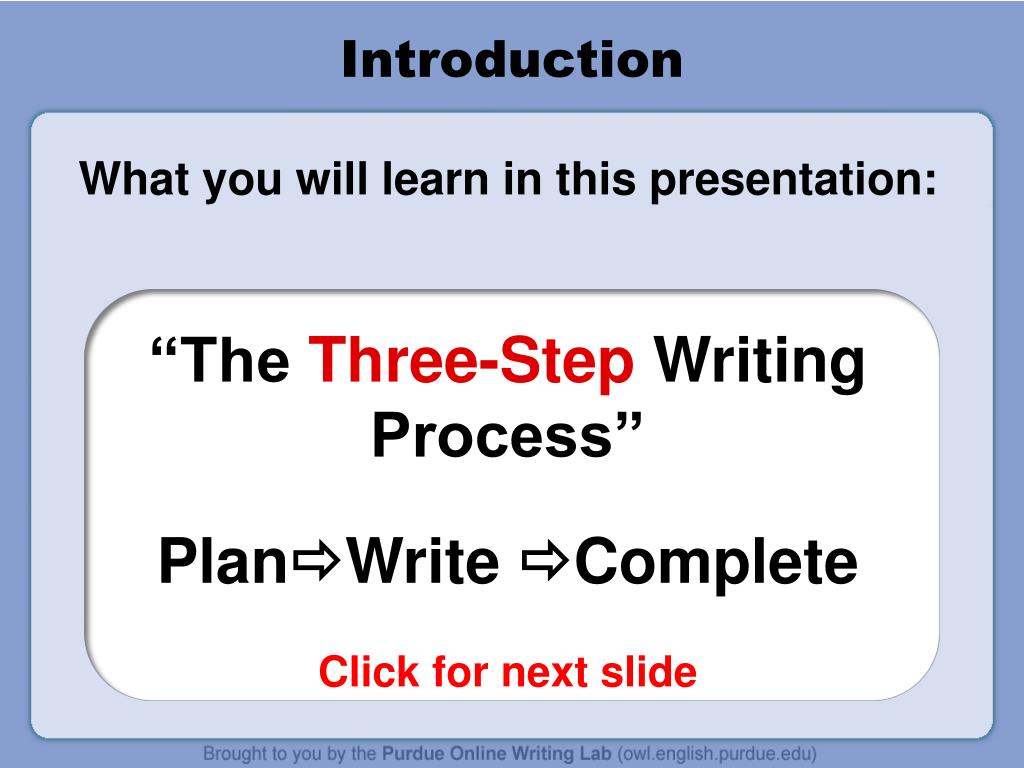 Introduction

What you will learn in this presentation:

“The Three-Step Writing Process”

Plan⇨Write ⇨Complete

Click for next slide

Brought to you by the Purdue Online Writing Lab (owl.english.purdue.edu)